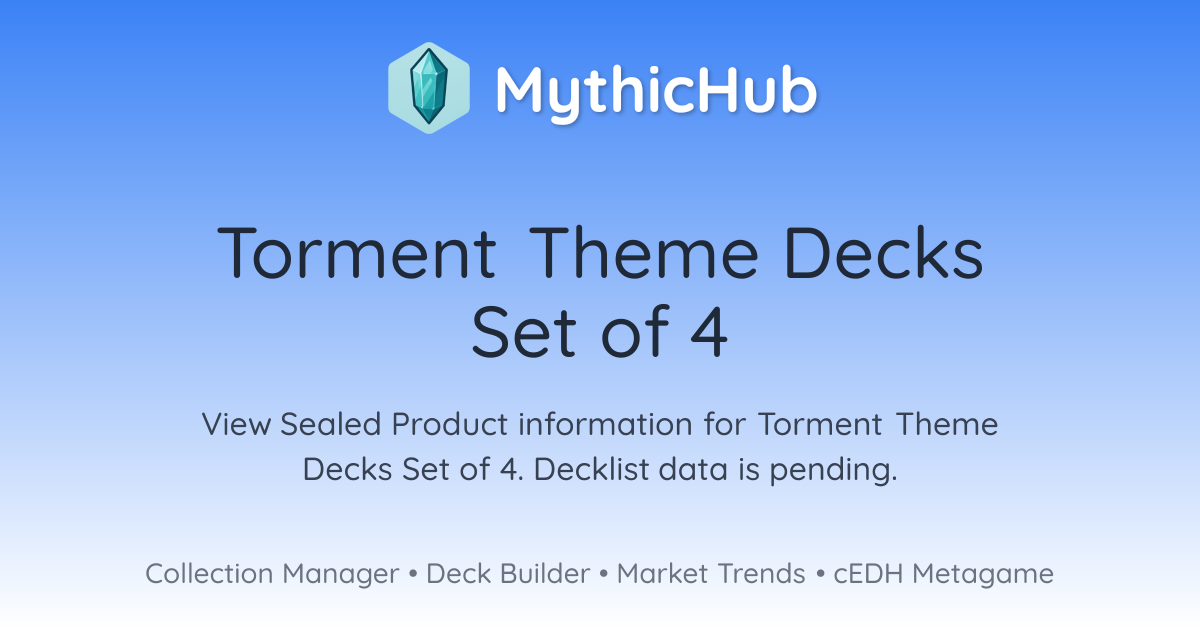 MythicHub

Torment Theme Decks Set of 4

View Sealed Product information for Torment Theme Decks Set of 4. Decklist data is pending.

Collection Manager • Deck Builder • Market Trends • cEDH Metagame